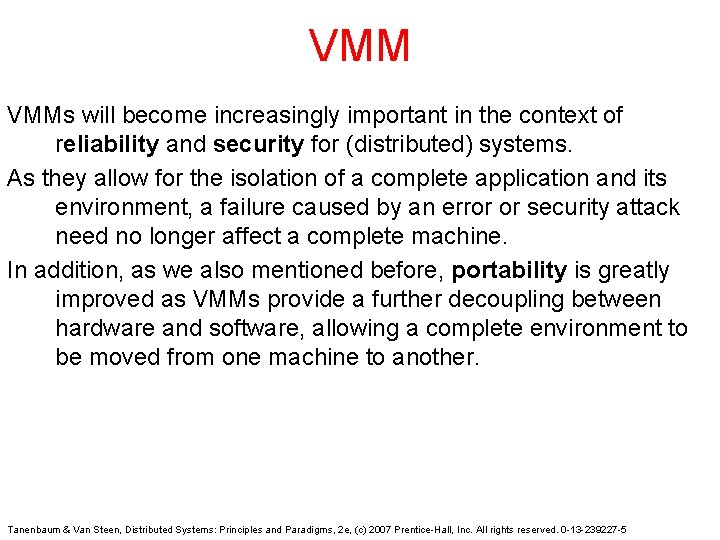 VMM

VMMs will become increasingly important in the context of reliability and security for (distributed) systems.

As they allow for the isolation of a complete application and its environment, a failure caused by an error or security attack need no longer affect a complete machine.

In addition, as we also mentioned before, portability is greatly improved as VMMs provide a further decoupling between hardware and software, allowing a complete environment to be moved from one machine to another.

Tanenbaum & Van Steen, Distributed Systems: Principles and Paradigms, 2e, (c) 2007 Prentice-Hall, Inc. All rights reserved. 0-13-239227-5